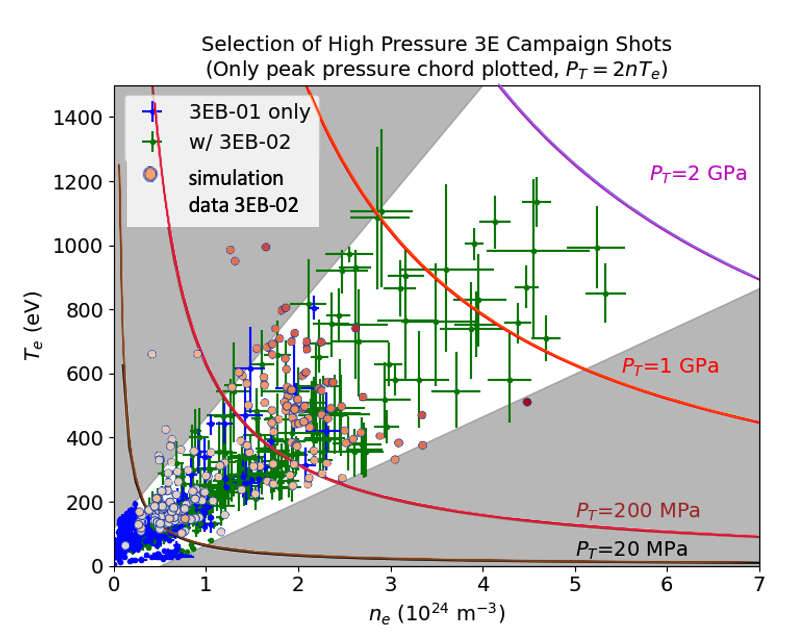 Selection of High Pressure 3E Campaign Shots
(Only peak pressure chord plotted, $P_T = 2nT_e$)

3EB-01 only
w/ 3EB-02
simulation data 3EB-02

$P_T$=2 GPa
$P_T$=1 GPa
$P_T$=200 MPa
$P_T$=20 MPa

$T_e$ (eV)
1400
1200
1000
800
600
400
200
0

0
1
2
3
4
5
6
7
$n_e$ ($10^{24}$ m$^{-3}$)